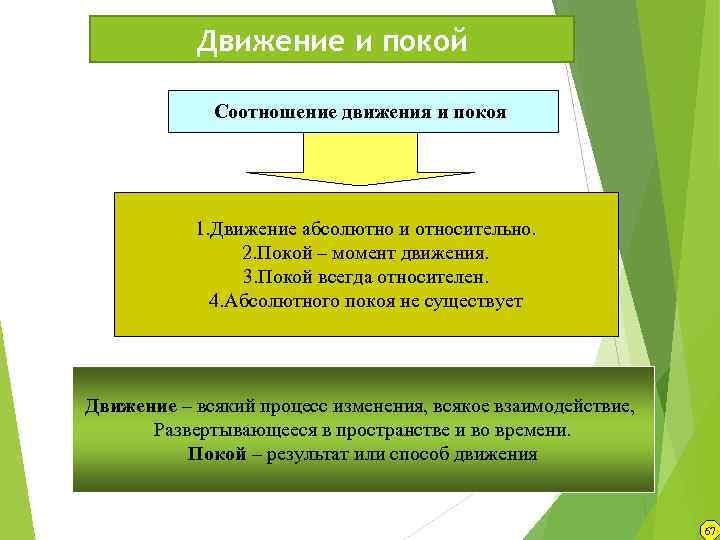 Движение и покой

Соотношение движения и покоя

1.Движение абсолютно и относительно.
2.Покой – момент движения.
3.Покой всегда относителен.
4.Абсолютного покоя не существует

Движение – всякий процесс изменения, всякое взаимодействие, Развертывающееся в пространстве и во времени.
Покой – результат или способ движения

67